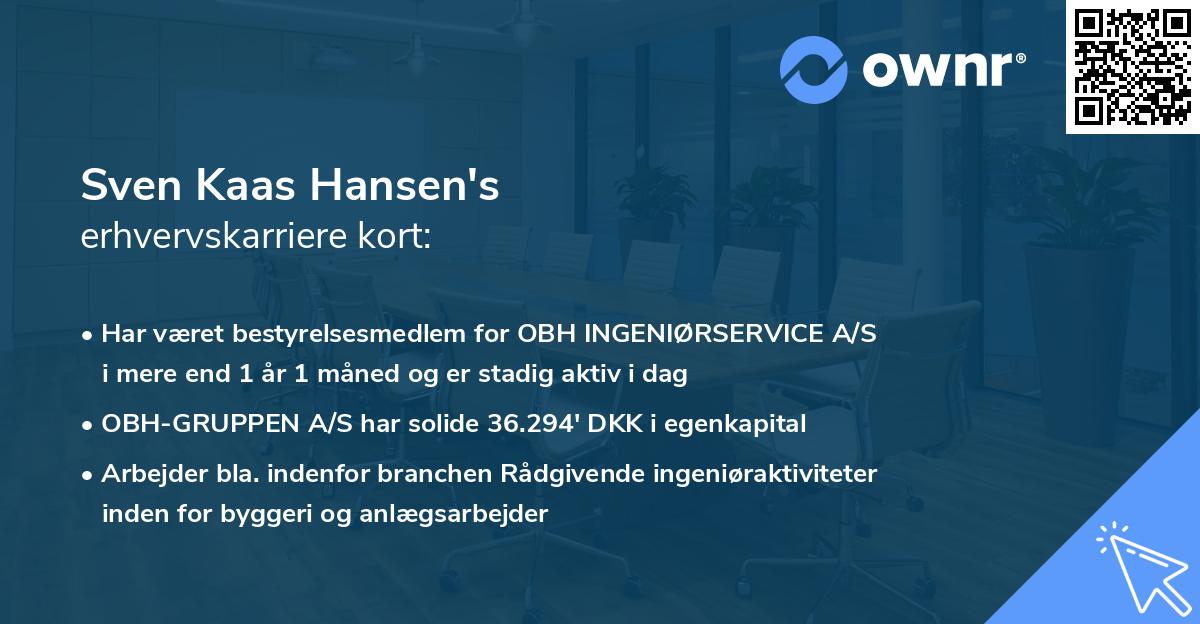 ownr®

Sven Kaas Hansen's
erhvervskarriere kort:

• Har været bestyrelsesmedlem for OBH INGENIØRSERVICE A/S i mere end 1 år 1 måned og er stadig aktiv i dag

• OBH-GRUPPEN A/S har solide 36.294' DKK i egenkapital

• Arbejder bla. indenfor branchen Rådgivende ingeniøraktiviteter inden for byggeri og anlægsarbejder